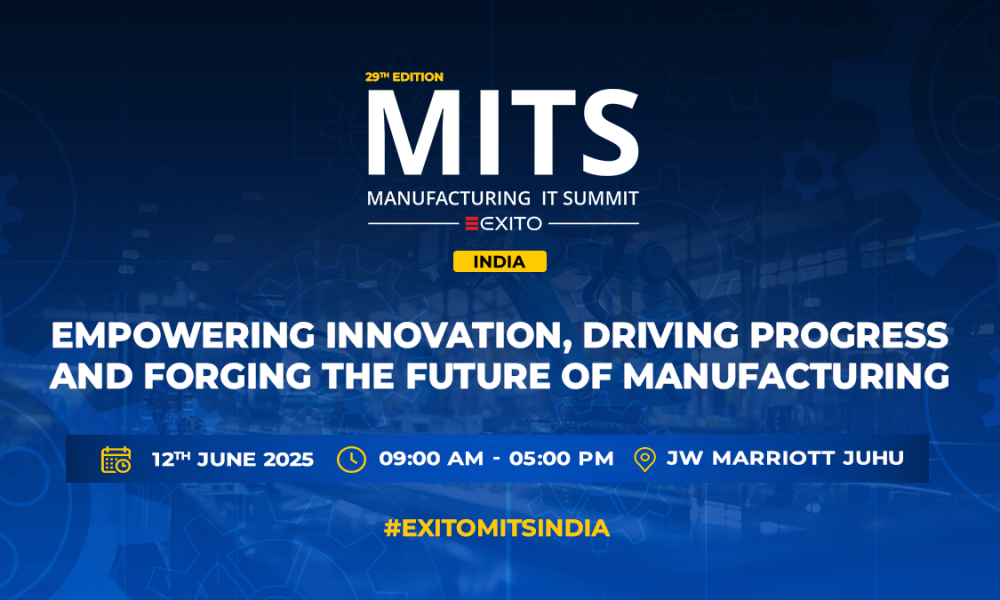 29TH EDITION

MITS

MANUFACTURING IT SUMMIT

EXITO

INDIA

EMPOWERING INNOVATION, DRIVING PROGRESS AND FORGING THE FUTURE OF MANUFACTURING

12TH JUNE 2025 09:00 AM - 05:00 PM JW MARRIOTT JUHU

#EXITOMITSINDIA